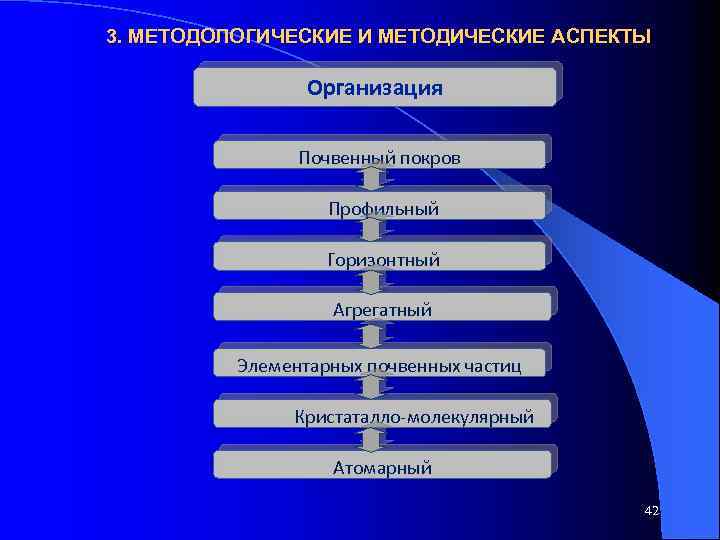 3. МЕТОДОЛОГИЧЕСКИЕ И МЕТОДИЧЕСКИЕ АСПЕКТЫ

Организация

Почвенный покров

Профильный

Горизонтный

Агрегатный

Элементарных почвенных частиц

Кристаталло-молекулярный

Атомарный

42